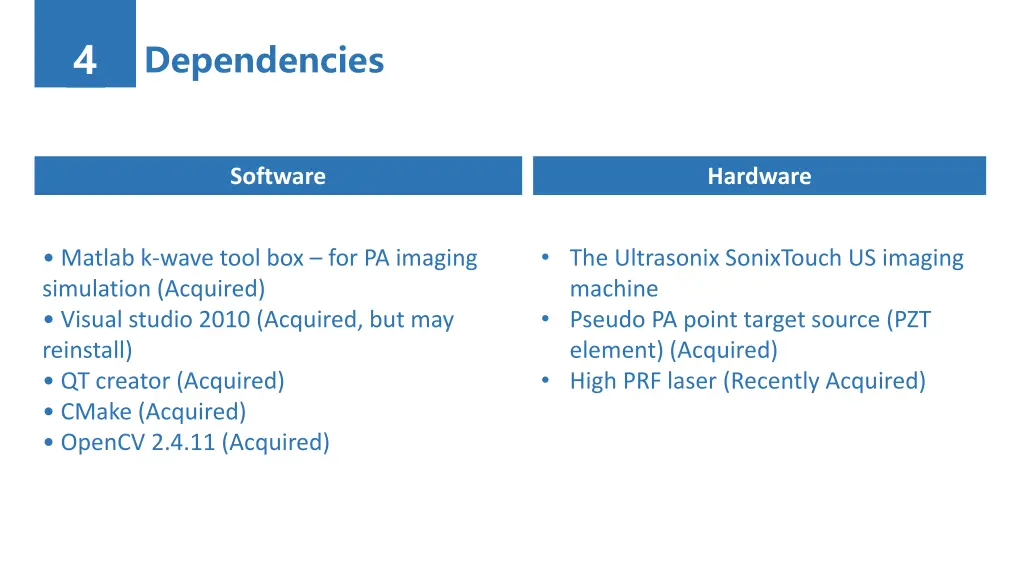 4 Dependencies

Software

• Matlab k-wave tool box – for PA imaging simulation (Acquired)
• Visual studio 2010 (Acquired, but may reinstall)
• QT creator (Acquired)
• CMake (Acquired)
• OpenCV 2.4.11 (Acquired)

Hardware

• The Ultrasonix SonixTouch US imaging machine
• Pseudo PA point target source (PZT element) (Acquired)
• High PRF laser (Recently Acquired)